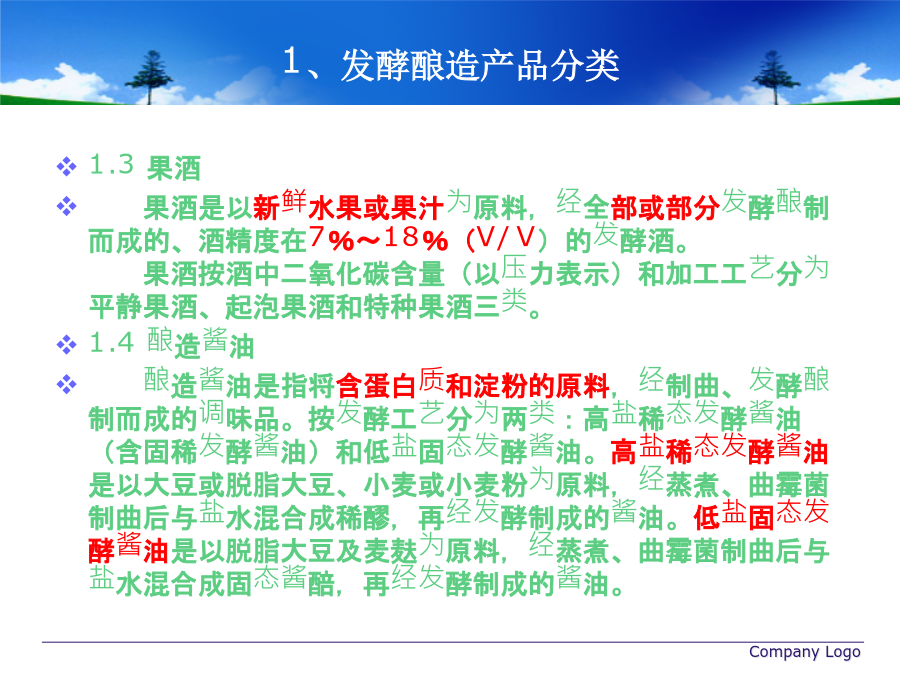 1、发酵酿造产品分类

❖ 1.3 果酒

❖ 果酒是以新鲜水果或果汁为原料，经全部或部分发酵酿制而成的、酒精度在7%～18%（V/V）的发酵酒。

果酒按酒中二氧化碳含量（以压力表示）和加工工艺分为平静果酒、起泡果酒和特种果酒三类。

❖ 1.4 酿造酱油

❖ 酿造酱油是指将含蛋白质和淀粉的原料，经制曲、发酵酿制而成的调味品。按发酵工艺分为两类：高盐稀态发酵酱油（含固稀发酵酱油）和低盐固态发酵酱油。高盐稀态发酵酱油是以大豆或脱脂大豆、小麦或小麦粉为原料，经蒸煮、曲霉菌制曲后与盐水混合成稀醪，再经发酵制成的酱油。低盐固态发酵酱油是以脱脂大豆及麦麸为原料，经蒸煮、曲霉菌制曲后与盐水混合成固态酱醅，再经发酵制成的酱油。

Company Logo